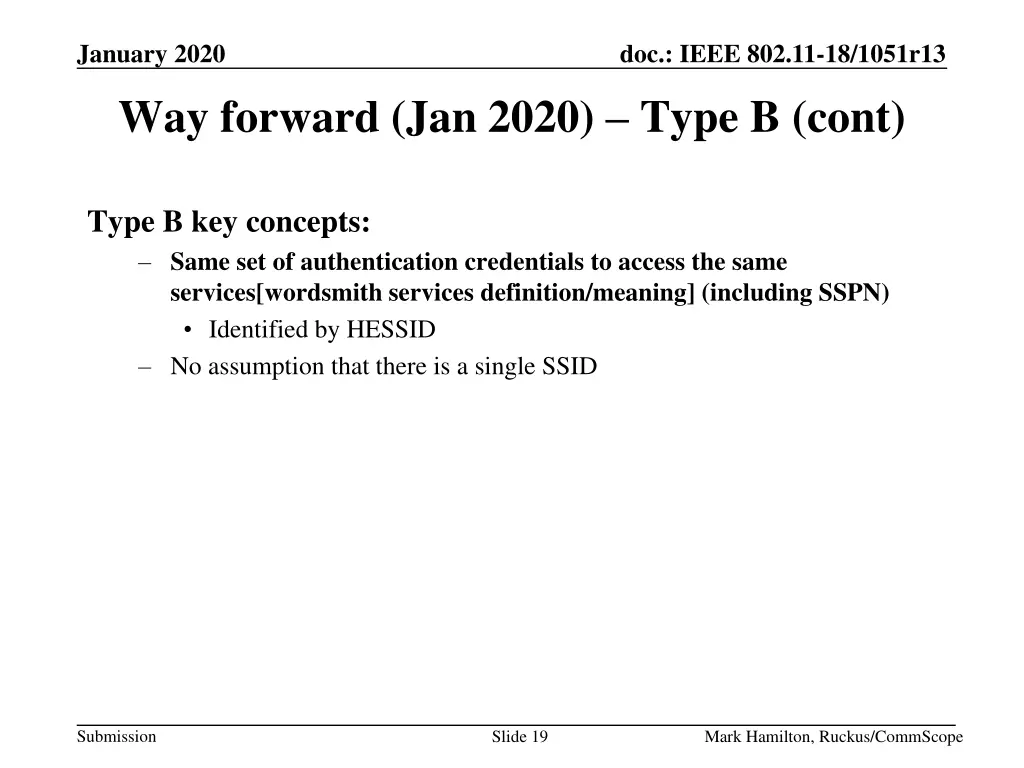 January 2020

doc.: IEEE 802.11-18/1051r13

Way forward (Jan 2020) – Type B (cont)

Type B key concepts:

– Same set of authentication credentials to access the same services[wordsmith services definition/meaning] (including SSPN)

• Identified by HESSID

– No assumption that there is a single SSID

Submission

Slide 19

Mark Hamilton, Ruckus/CommScope